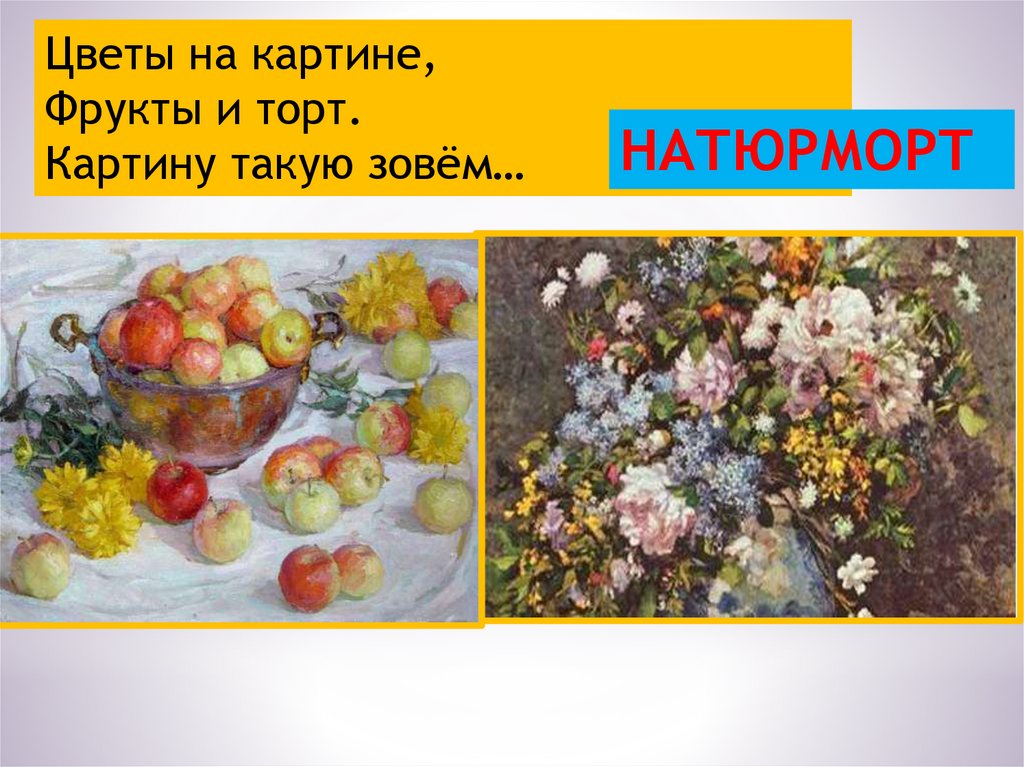 Цветы на картине,
Фрукты и торт.
Картину такую зовём…

НАТЮРМОРТ